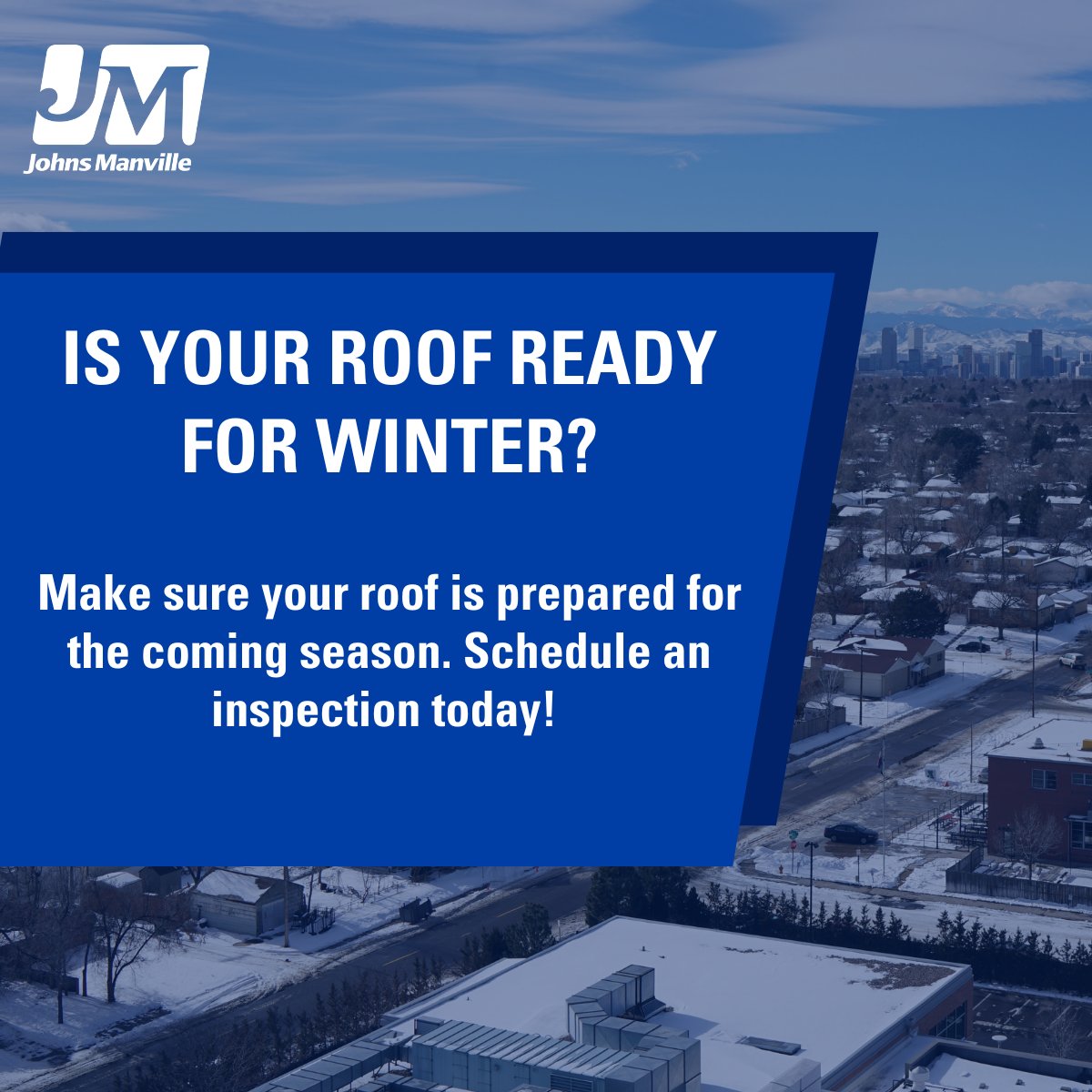 JM
Johns Manville

IS YOUR ROOF READY FOR WINTER?

Make sure your roof is prepared for the coming season. Schedule an inspection today!